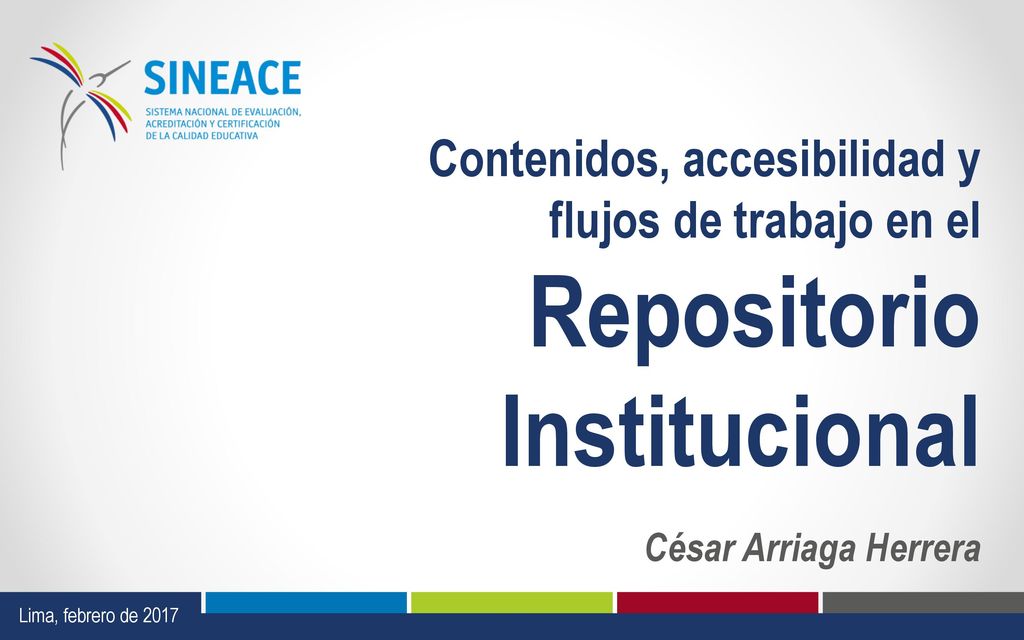 SINEACE
SISTEMA NACIONAL DE EVALUACIÓN, ACREDITACIÓN Y CERTIFICACIÓN DE LA CALIDAD EDUCATIVA

Contenidos, accesibilidad y flujos de trabajo en el

Repositorio Institucional

César Arriaga Herrera

Lima, febrero de 2017